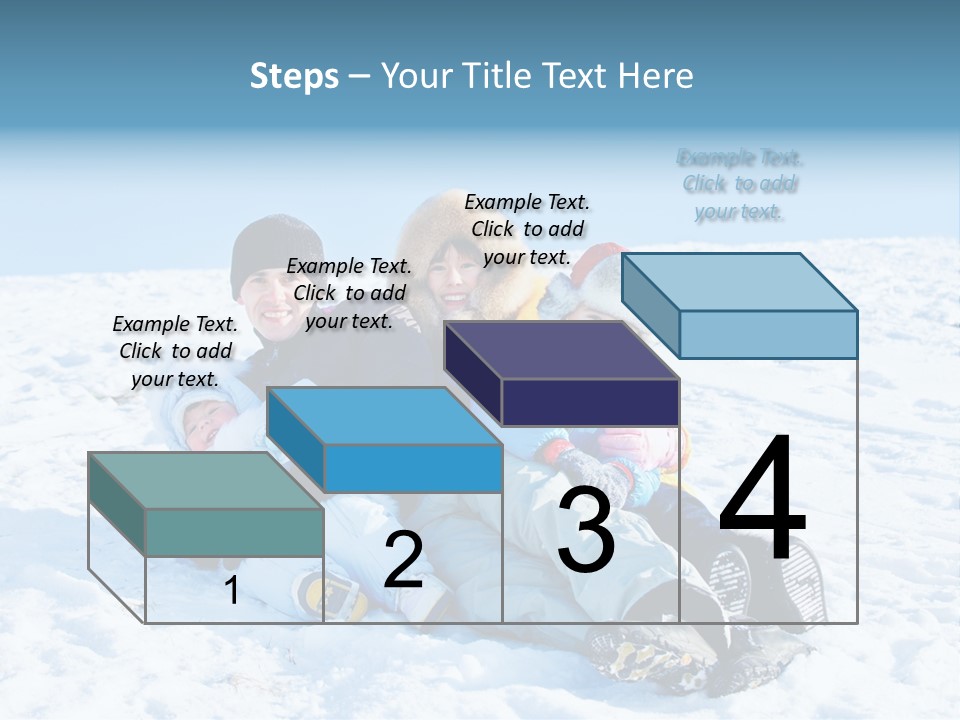 Steps – Your Title Text Here

Example Text. Click to add your text.

Example Text. Click to add your text.

Example Text. Click to add your text.

Example Text. Click to add your text.

1

2

3

4